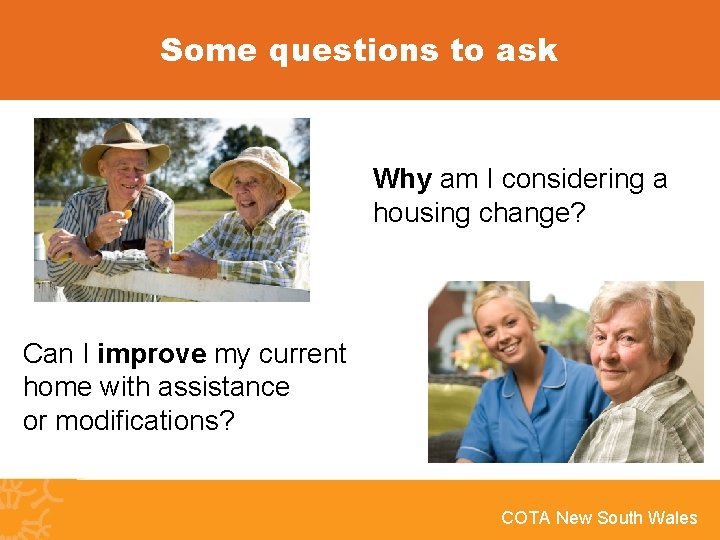 Some questions to ask

Why am I considering a housing change?

Can I improve my current home with assistance or modifications?

COTA New South Wales